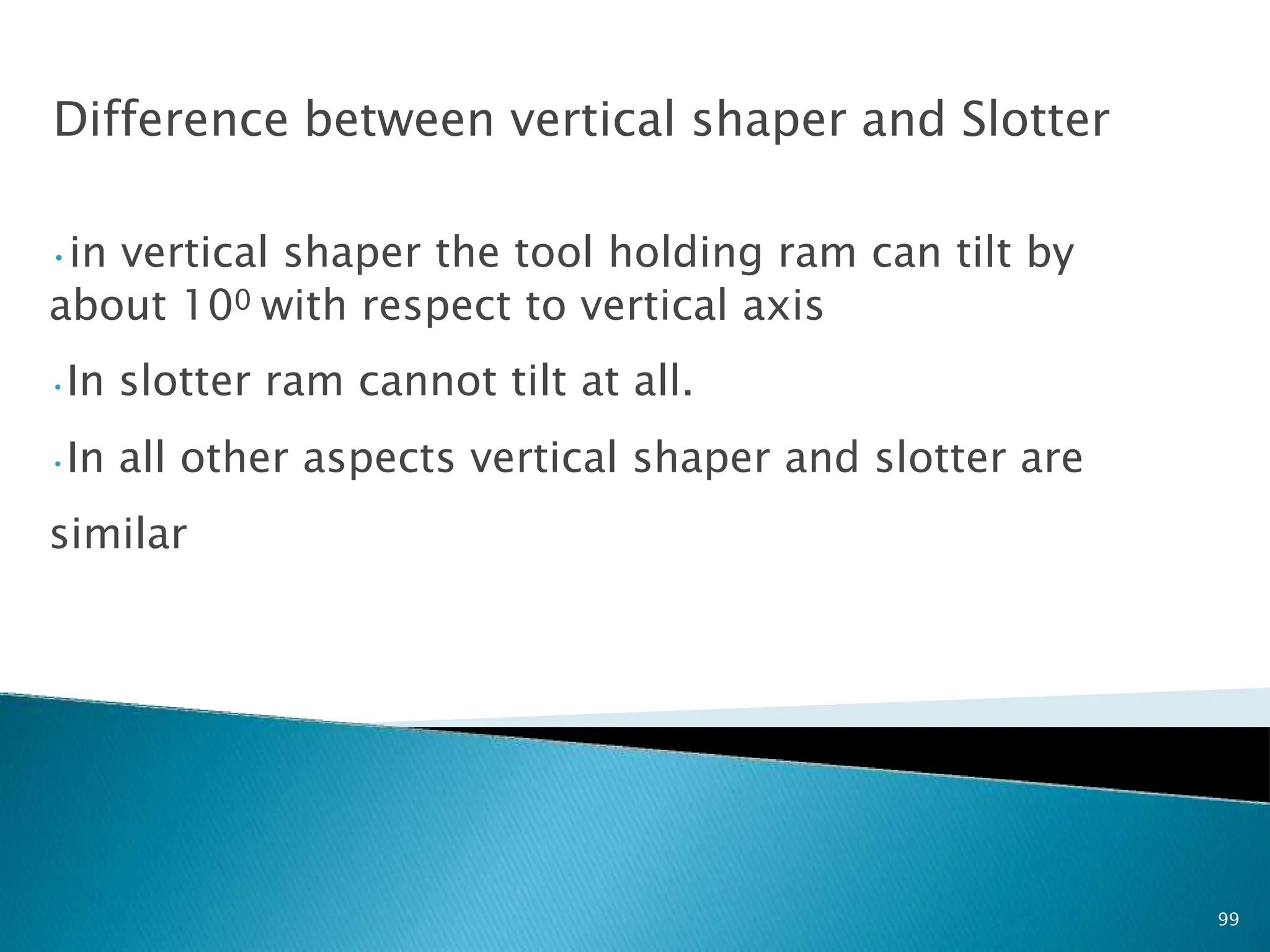 Difference between vertical shaper and Slotter

• in vertical shaper the tool holding ram can tilt by about $10^0$ with respect to vertical axis

• In slotter ram cannot tilt at all.

• In all other aspects vertical shaper and slotter are similar

99